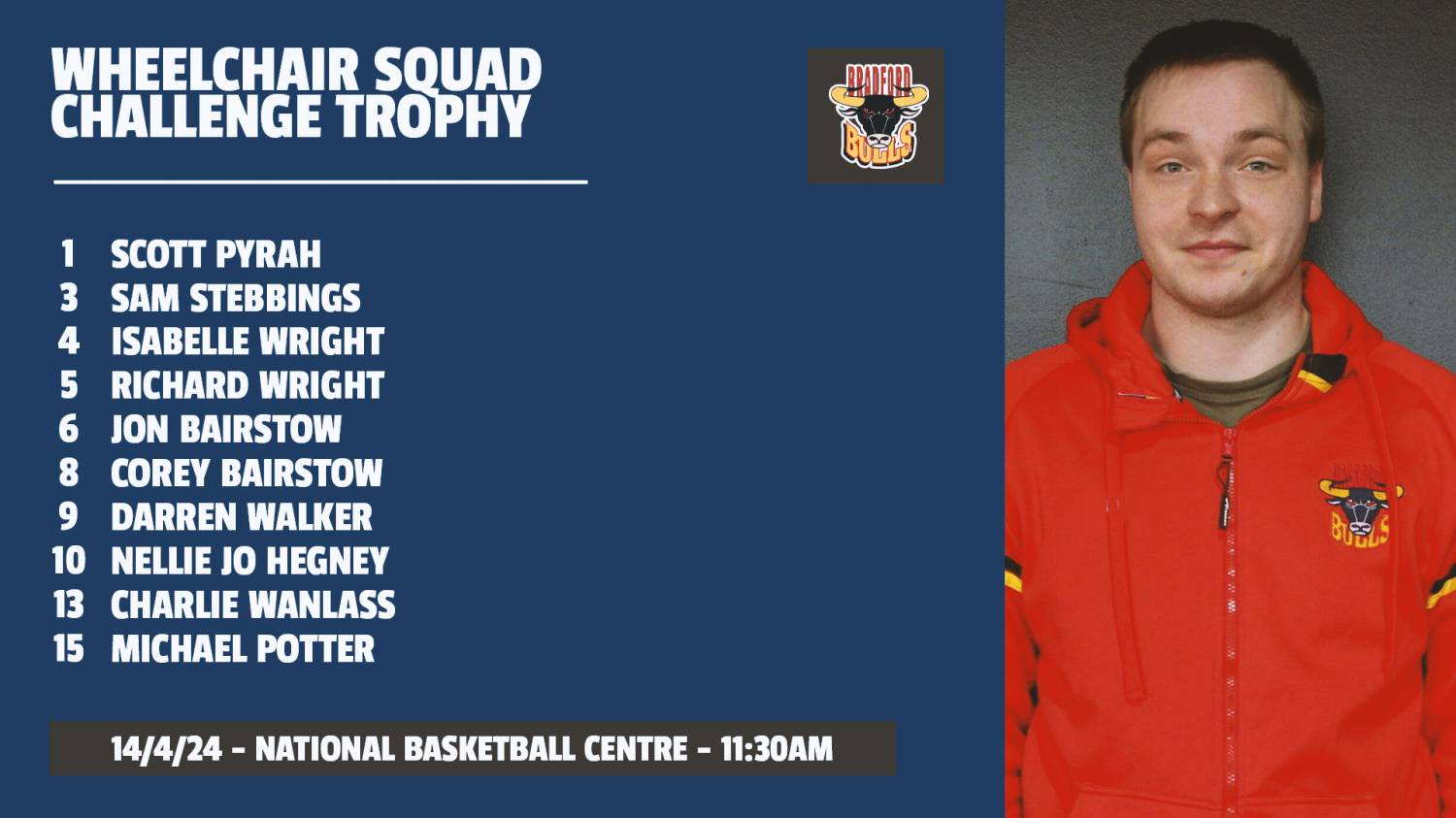 WHEELCHAIR SQUAD
CHALLENGE TROPHY

BRADFORD BULLS

1 SCOTT PYRAH
3 SAM STEBBINGS
4 ISABELLE WRIGHT
5 RICHARD WRIGHT
6 JON BAIRSTOW
8 COREY BAIRSTOW
9 DARREN WALKER
10 NELLIE JO HEGNEY
13 CHARLIE WANLASS
15 MICHAEL POTTER

14/4/24 - NATIONAL BASKETBALL CENTRE - 11:30AM

BULLS